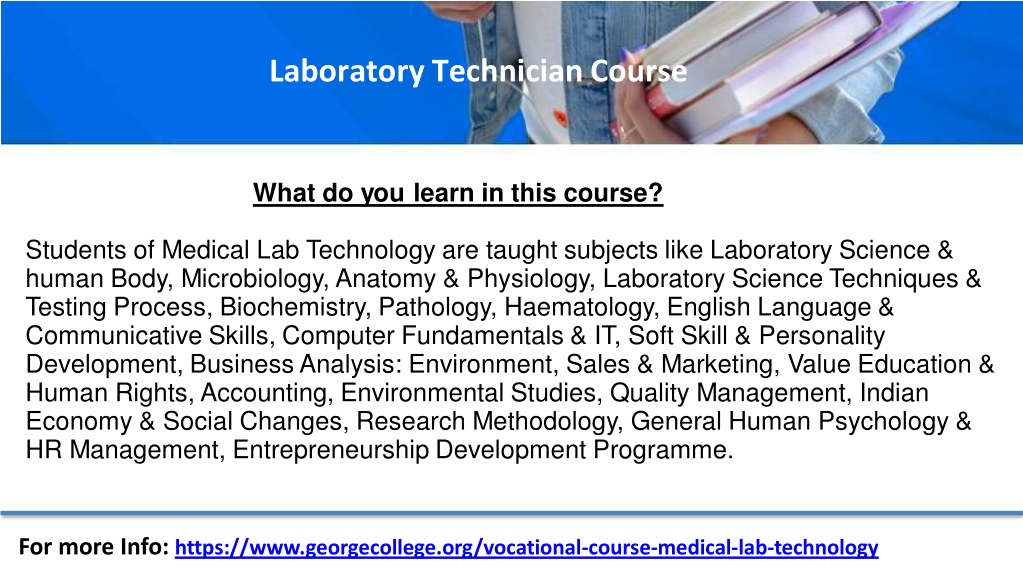 Laboratory Technician Course

What do you learn in this course?

Students of Medical Lab Technology are taught subjects like Laboratory Science & human Body, Microbiology, Anatomy & Physiology, Laboratory Science Techniques & Testing Process, Biochemistry, Pathology, Haematology, English Language & Communicative Skills, Computer Fundamentals & IT, Soft Skill & Personality Development, Business Analysis: Environment, Sales & Marketing, Value Education & Human Rights, Accounting, Environmental Studies, Quality Management, Indian Economy & Social Changes, Research Methodology, General Human Psychology & HR Management, Entrepreneurship Development Programme.

For more Info: https://www.georgecollege.org/vocational-course-medical-lab-technology